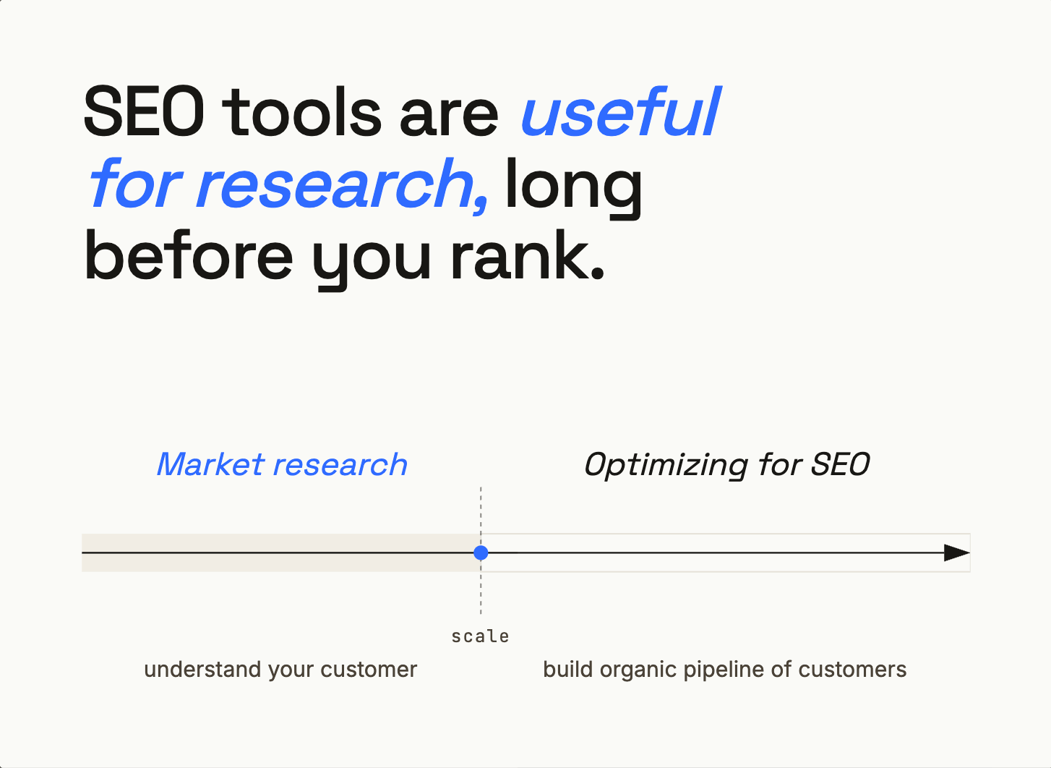 SEO tools are useful for research, long before you rank.

Market research

Optimizing for SEO

scale

understand your customer

build organic pipeline of customers